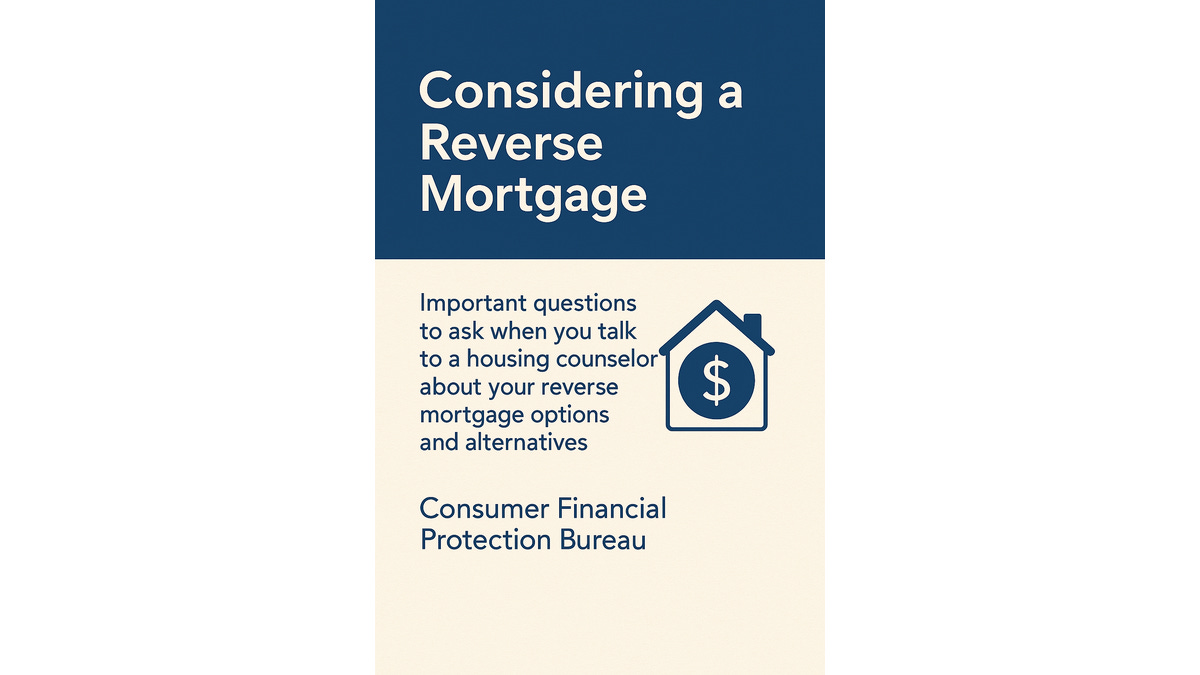 Considering a Reverse Mortgage

Important questions to ask when you talk to a housing counselor about your reverse mortgage options and alternatives

$

Consumer Financial Protection Bureau